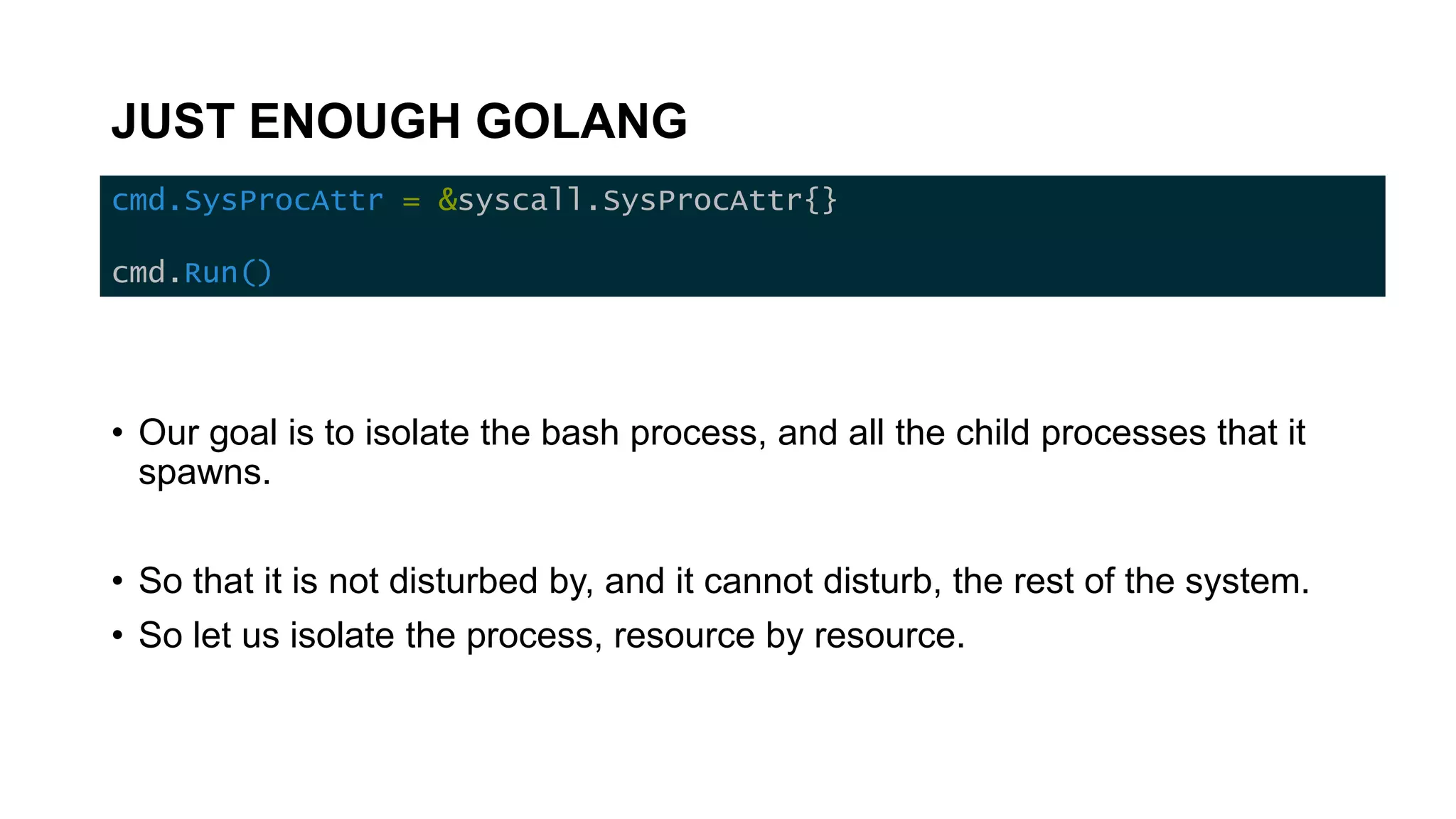 JUST ENOUGH GOLANG

cmd.SysProcAttr = &syscall.SysProcAttr{}

cmd.Run()

• Our goal is to isolate the bash process, and all the child processes that it spawns.

• So that it is not disturbed by, and it cannot disturb, the rest of the system.
• So let us isolate the process, resource by resource.